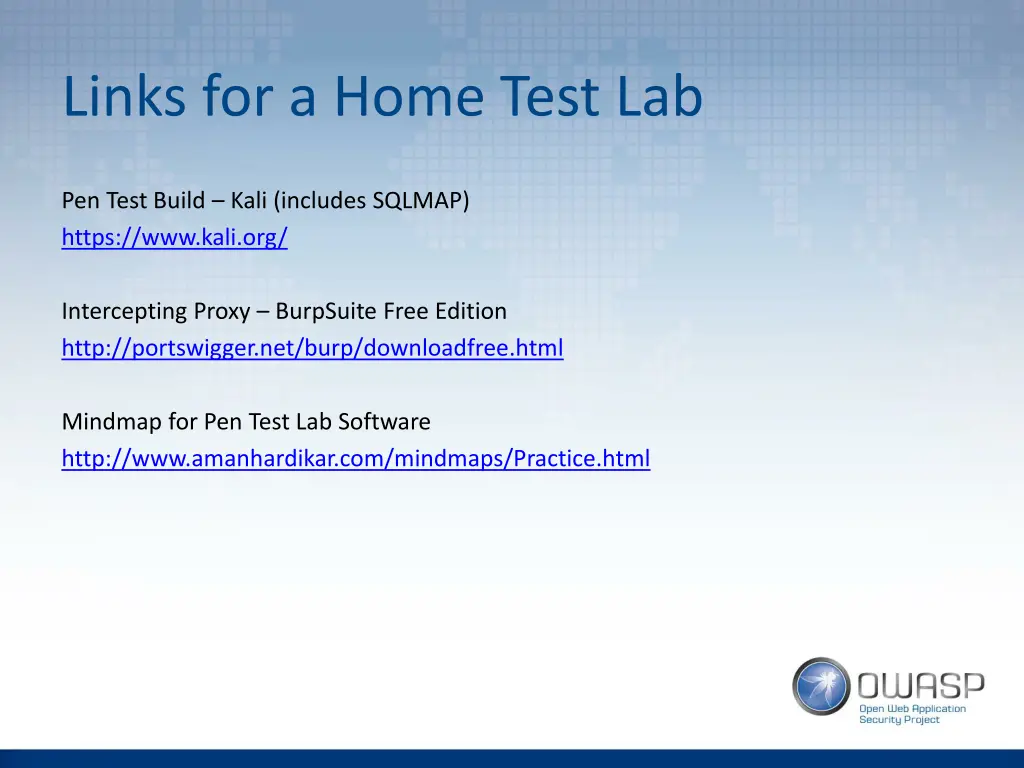 Links for a Home Test Lab

Pen Test Build – Kali (includes SQLMAP)
https://www.kali.org/

Intercepting Proxy – BurpSuite Free Edition
http://portswigger.net/burp/downloadfree.html

Mindmap for Pen Test Lab Software
http://www.amanhardikar.com/mindmaps/Practice.html

OWASP
Open Web Application Security Project